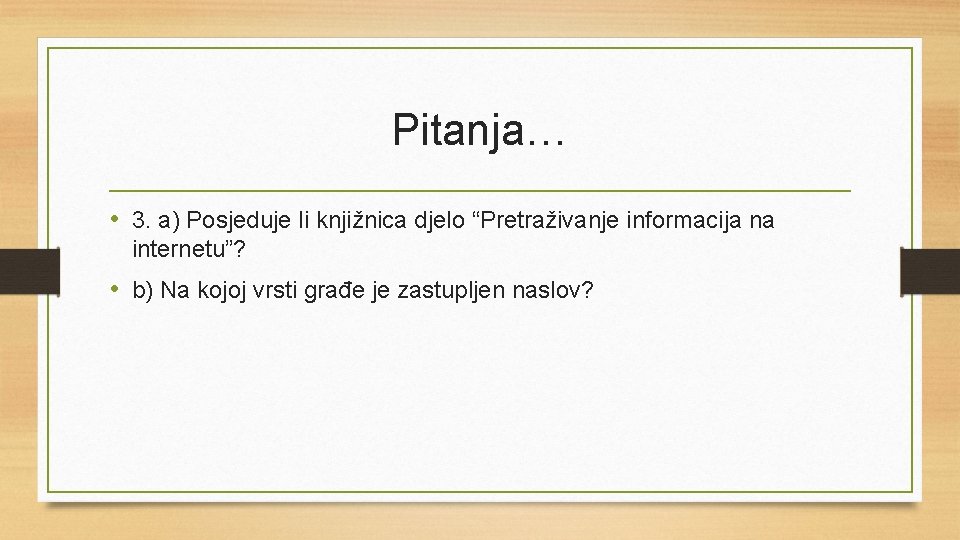 Pitanja…

• 3. a) Posjeduje li knjižnica djelo “Pretraživanje informacija na internetu”?
• b) Na kojoj vrsti građe je zastupljen naslov?